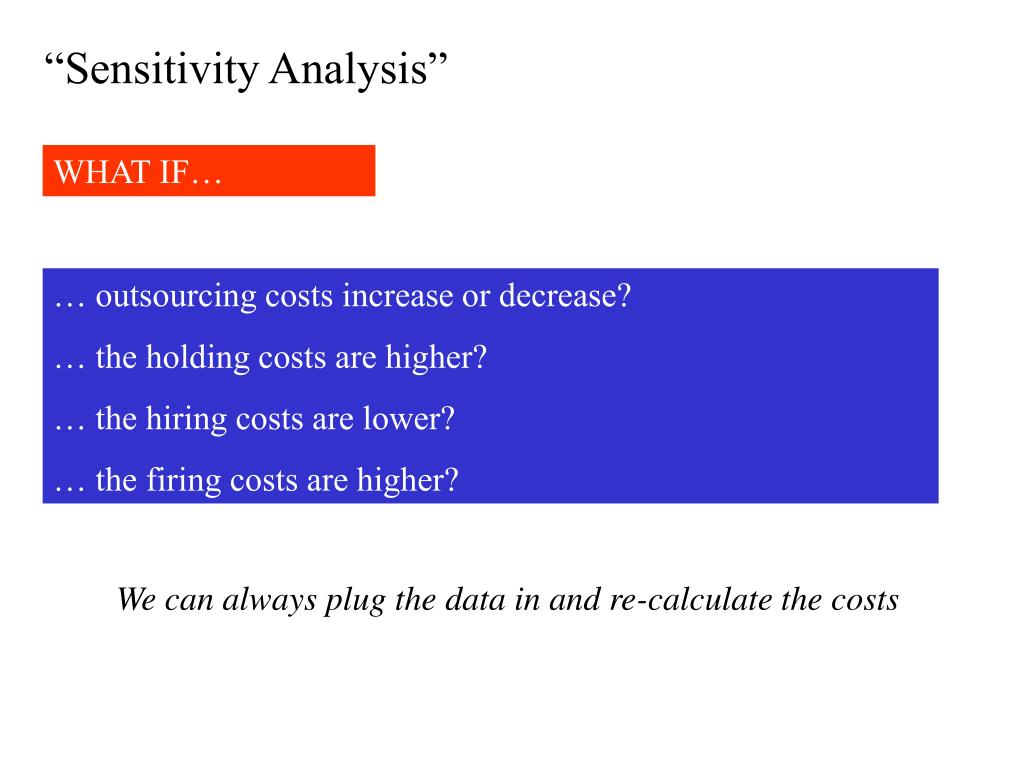 “Sensitivity Analysis”

WHAT IF…

… outsourcing costs increase or decrease?

… the holding costs are higher?

… the hiring costs are lower?

… the firing costs are higher?

We can always plug the data in and re-calculate the costs